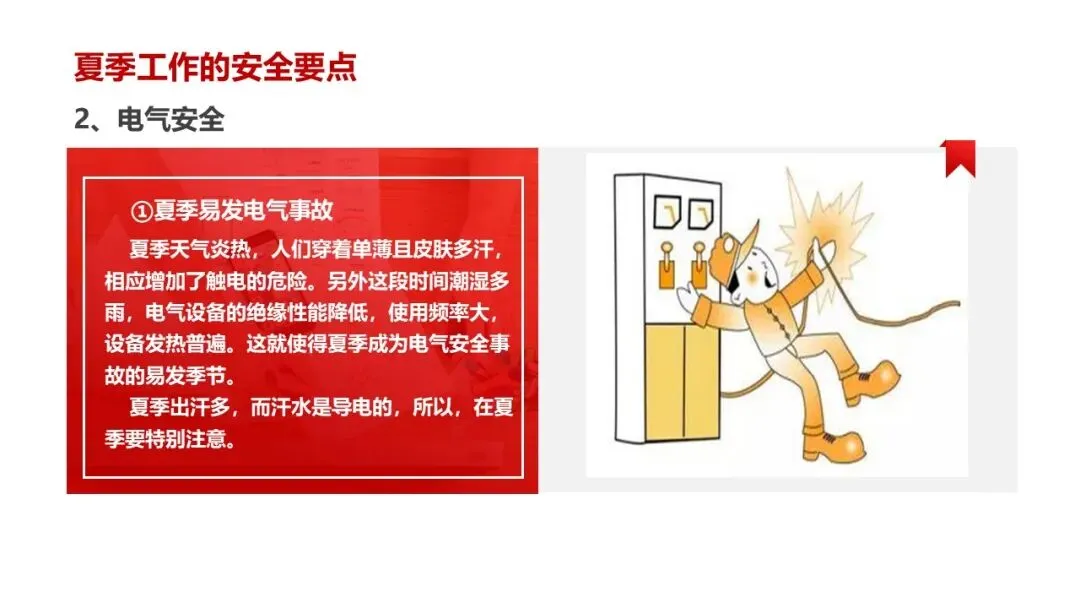 夏季工作的安全要点

2、电气安全

①夏季易发电气事故

夏季天气炎热，人们穿着单薄且皮肤多汗，相应增加了触电的危险。另外这段时间潮湿多雨，电气设备的绝缘性能降低，使用频率大，设备发热普遍。这就使得夏季成为电气安全事故的易发季节。

夏季出汗多，而汗水是导电的，所以，在夏季要特别注意。